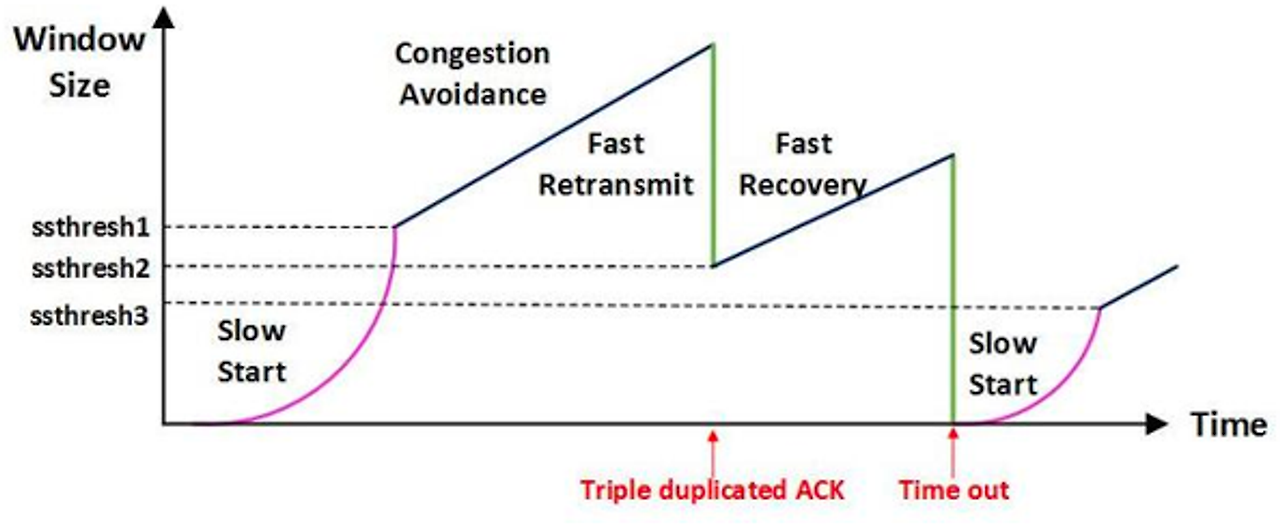 Window Size

Congestion Avoidance

Fast Retransmit

Fast Recovery

ssthresh1

ssthresh2

ssthresh3

Slow Start

Slow Start

Time

Triple duplicated ACK

Time out